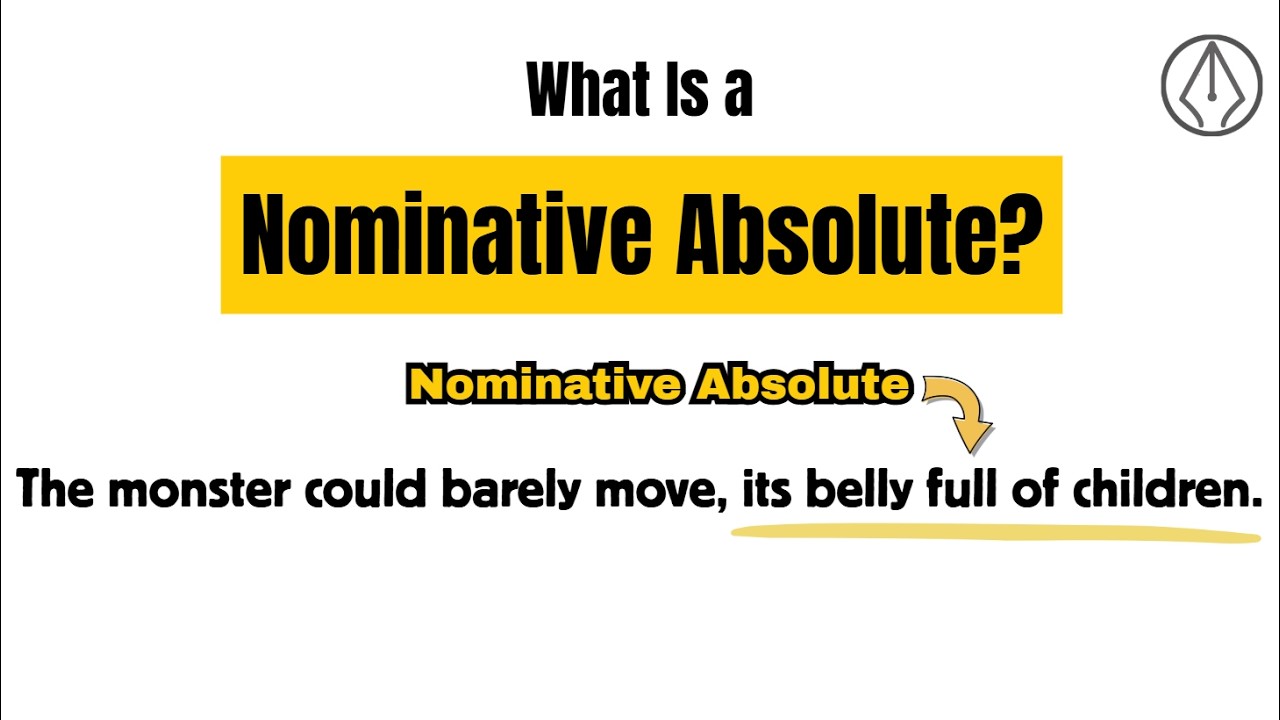 What Is a

Nominative Absolute?

Nominative Absolute

The monster could barely move, its belly full of children.